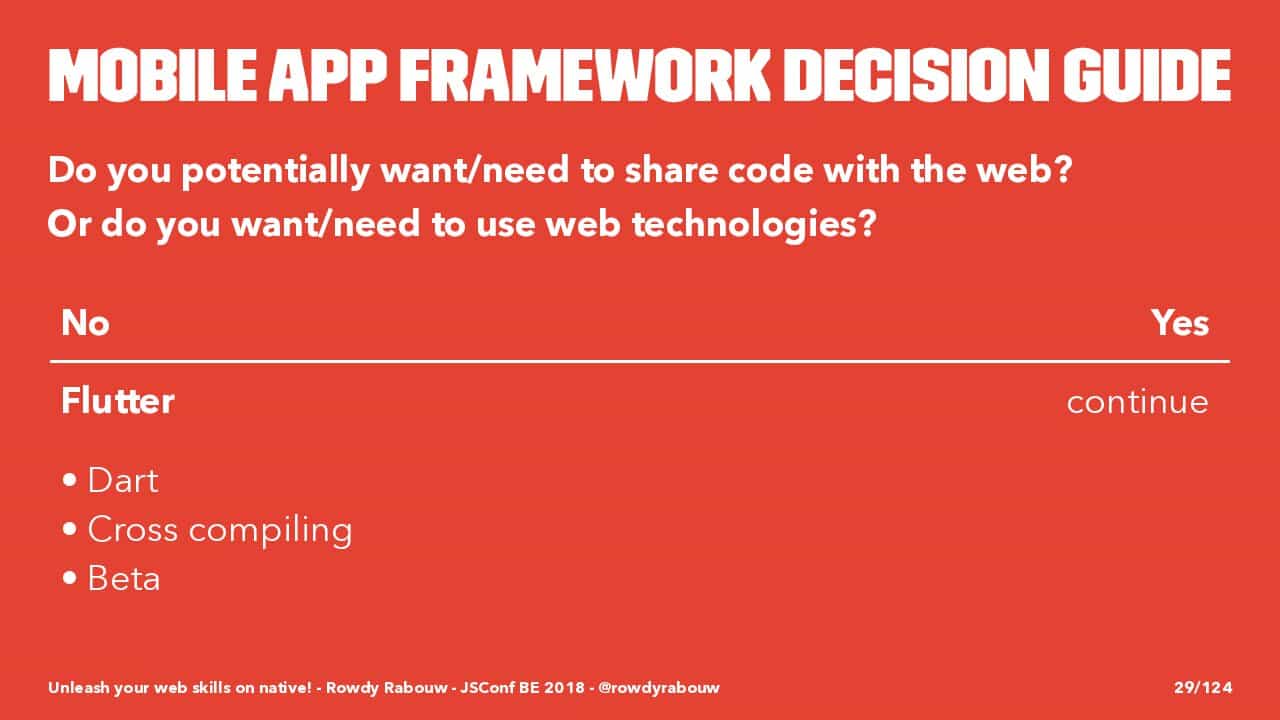 MOBILE APP FRAMEWORK DECISION GUIDE

Do you potentially want/need to share code with the web?
Or do you want/need to use web technologies?

| No | Yes |
|---|---|
| Flutter | continue |
| • Dart<br>• Cross compiling<br>• Beta | |

Unleash your web skills on native! - Rowdy Rabouw - JSConf BE 2018 - @rowdyrabouw

29/124